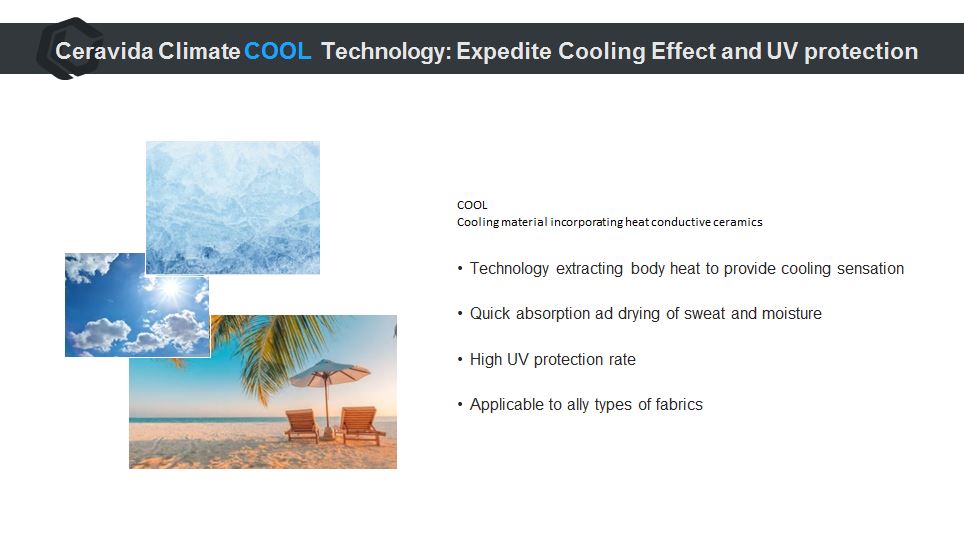 Ceravida Climate COOL Technology: Expedite Cooling Effect and UV protection

COOL
Cooling material incorporating heat conductive ceramics

• Technology extracting body heat to provide cooling sensation

• Quick absorption ad drying of sweat and moisture

• High UV protection rate

• Applicable to ally types of fabrics